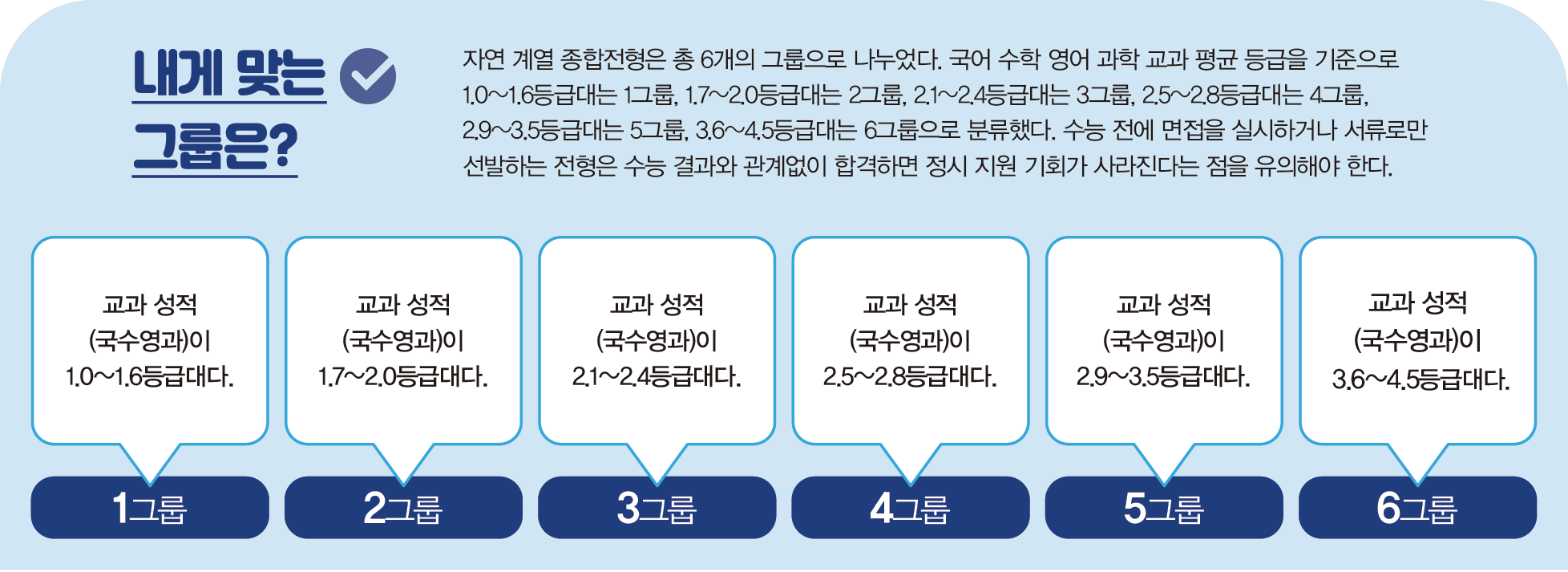 내게 맞는 그룹은?

자연 계열 종합전형은 총 6개의 그룹으로 나누었다. 국어 수학 영어 과학 교과 평균 등급을 기준으로 1.0~1.6등급대는 1그룹, 1.7~2.0등급대는 2그룹, 2.1~2.4등급대는 3그룹, 2.5~2.8등급대는 4그룹, 2.9~3.5등급대는 5그룹, 3.6~4.5등급대는 6그룹으로 분류했다. 수능 전에 면접을 실시하거나 서류로만 선발하는 전형은 수능 결과와 관계없이 합격하면 정시 지원 기회가 사라진다는 점을 유의해야 한다.

교과 성적 (국수영과)이 1.0~1.6등급대다.

1그룹

교과 성적 (국수영과)이 1.7~2.0등급대다.

2그룹

교과 성적 (국수영과)이 2.1~2.4등급대다.

3그룹

교과 성적 (국수영과)이 2.5~2.8등급대다.

4그룹

교과 성적 (국수영과)이 2.9~3.5등급대다.

5그룹

교과 성적 (국수영과)이 3.6~4.5등급대다.

6그룹